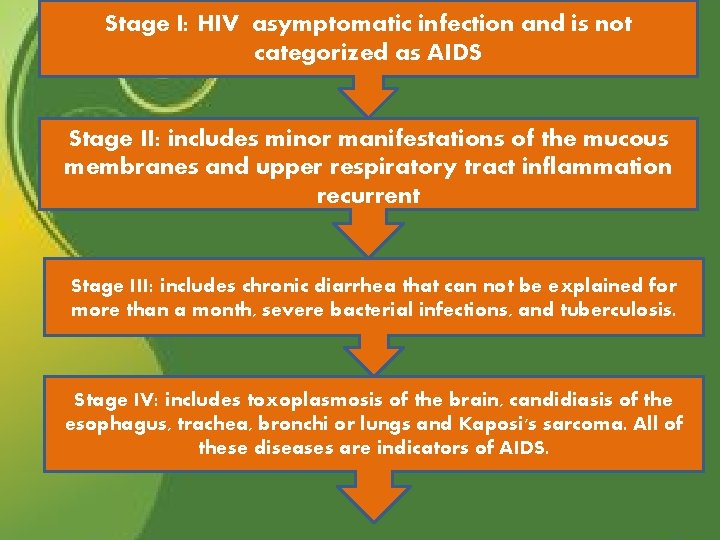 Stage I: HIV asymptomatic infection and is not categorized as AIDS

Stage II: includes minor manifestations of the mucous membranes and upper respiratory tract inflammation recurrent

Stage III: includes chronic diarrhea that can not be explained for more than a month, severe bacterial infections, and tuberculosis.

Stage IV: includes toxoplasmosis of the brain, candidiasis of the esophagus, trachea, bronchi or lungs and Kaposi's sarcoma. All of these diseases are indicators of AIDS.